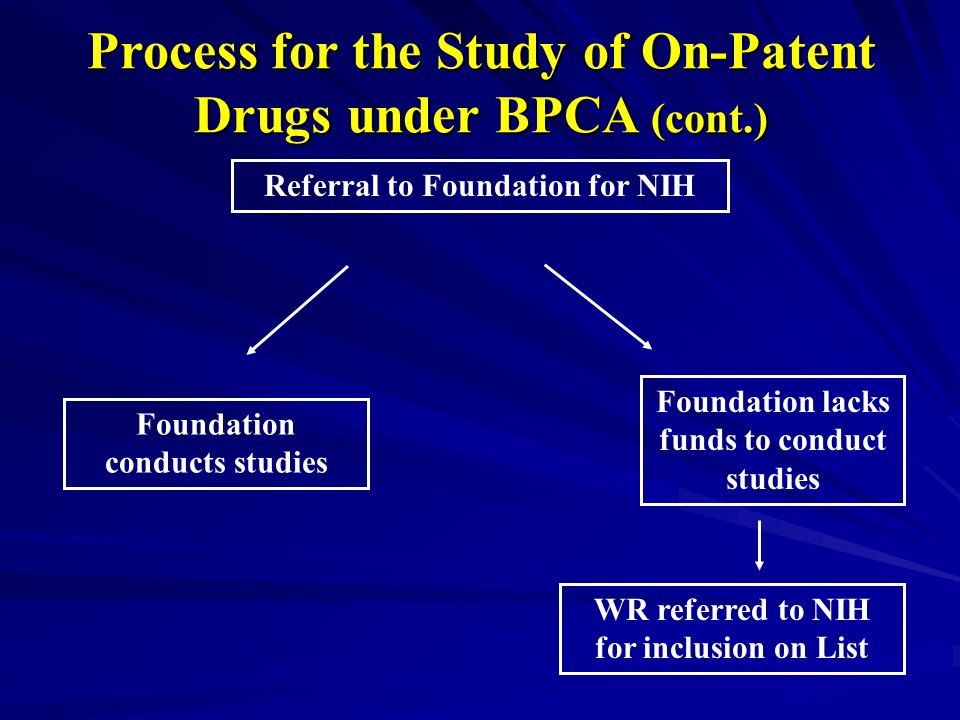 Process for the Study of On-Patent Drugs under BPCA (cont.)

Referral to Foundation for NIH

Foundation conducts studies

Foundation lacks funds to conduct studies

WR referred to NIH for inclusion on List